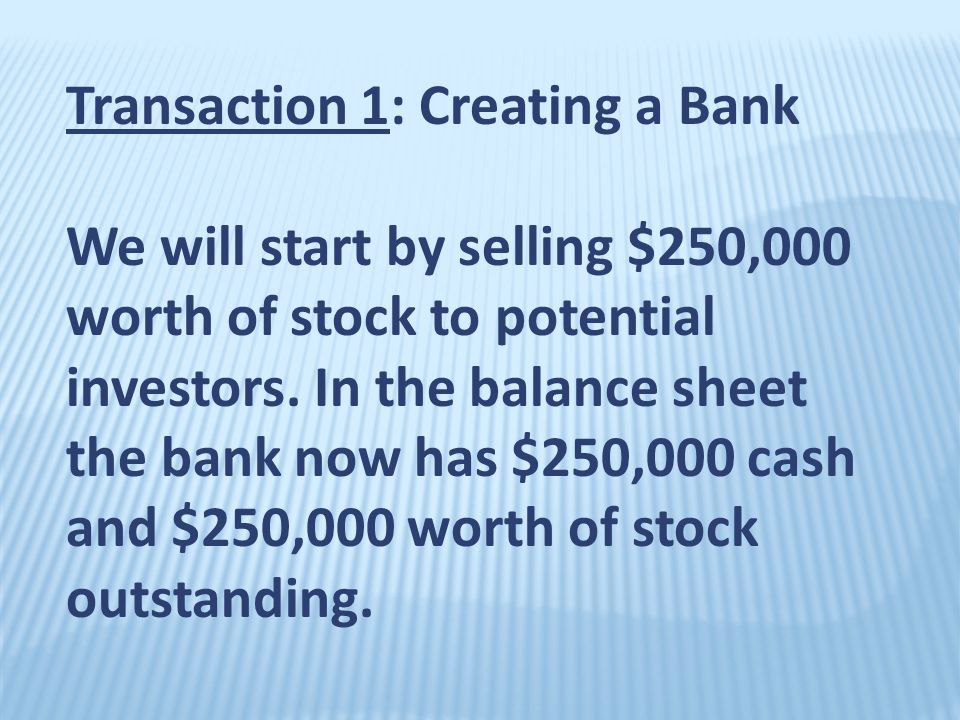 Transaction 1: Creating a Bank

We will start by selling \$250,000 worth of stock to potential investors. In the balance sheet the bank now has \$250,000 cash and \$250,000 worth of stock outstanding.